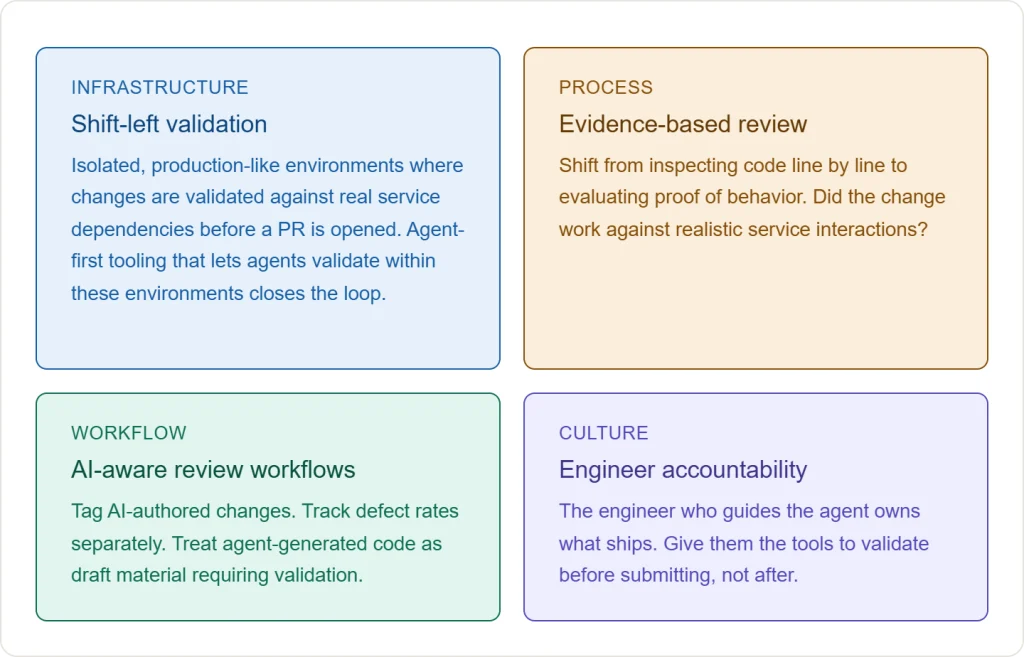 INFRASTRUCTURE

Shift-left validation

Isolated, production-like environments where changes are validated against real service dependencies before a PR is opened. Agent-first tooling that lets agents validate within these environments closes the loop.

PROCESS

Evidence-based review

Shift from inspecting code line by line to evaluating proof of behavior. Did the change work against realistic service interactions?

WORKFLOW

AI-aware review workflows

Tag AI-authored changes. Track defect rates separately. Treat agent-generated code as draft material requiring validation.

CULTURE

Engineer accountability

The engineer who guides the agent owns what ships. Give them the tools to validate before submitting, not after.